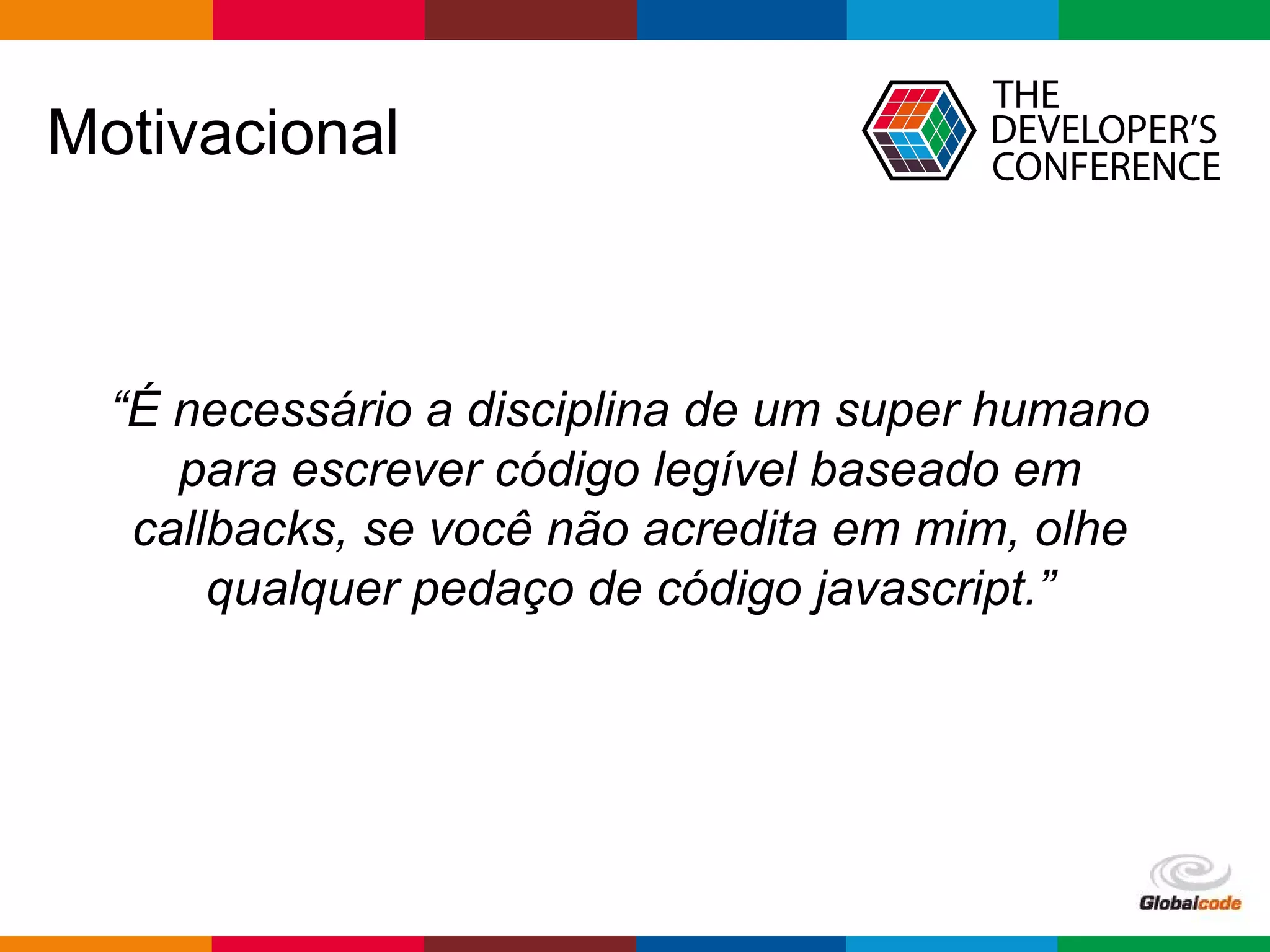 Motivacional

THE DEVELOPER'S CONFERENCE

“É necessário a disciplina de um super humano para escrever código legível baseado em callbacks, se você não acredita em mim, olhe qualquer pedaço de código javascript.”

Globalcode